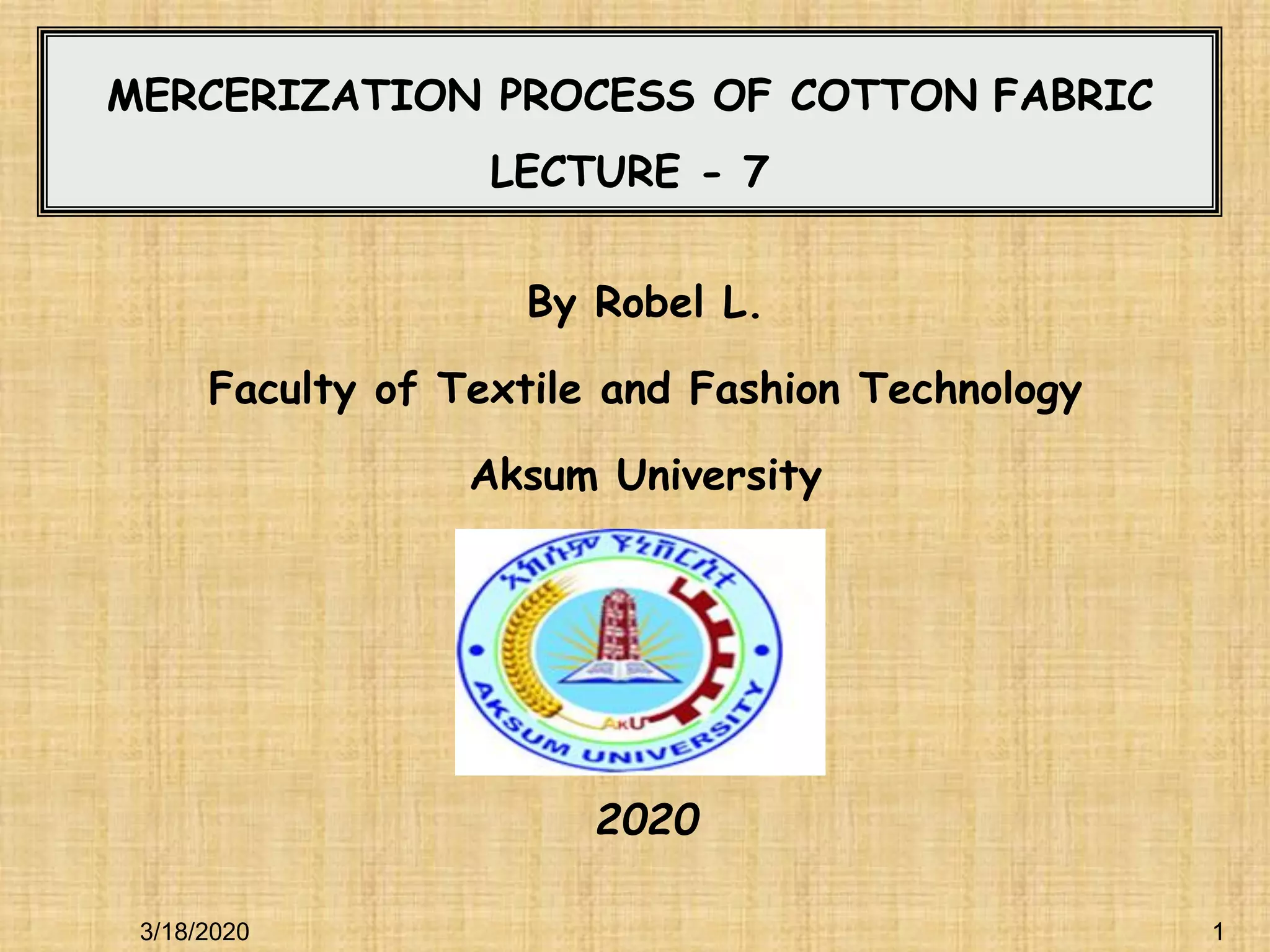 MERCERIZATION PROCESS OF COTTON FABRIC

LECTURE - 7

By Robel L.

Faculty of Textile and Fashion Technology

Aksum University

አክሱም ዩኒቨርሲቲ

AKU

AKSUM UNIVERSITY

2020

3/18/2020

1